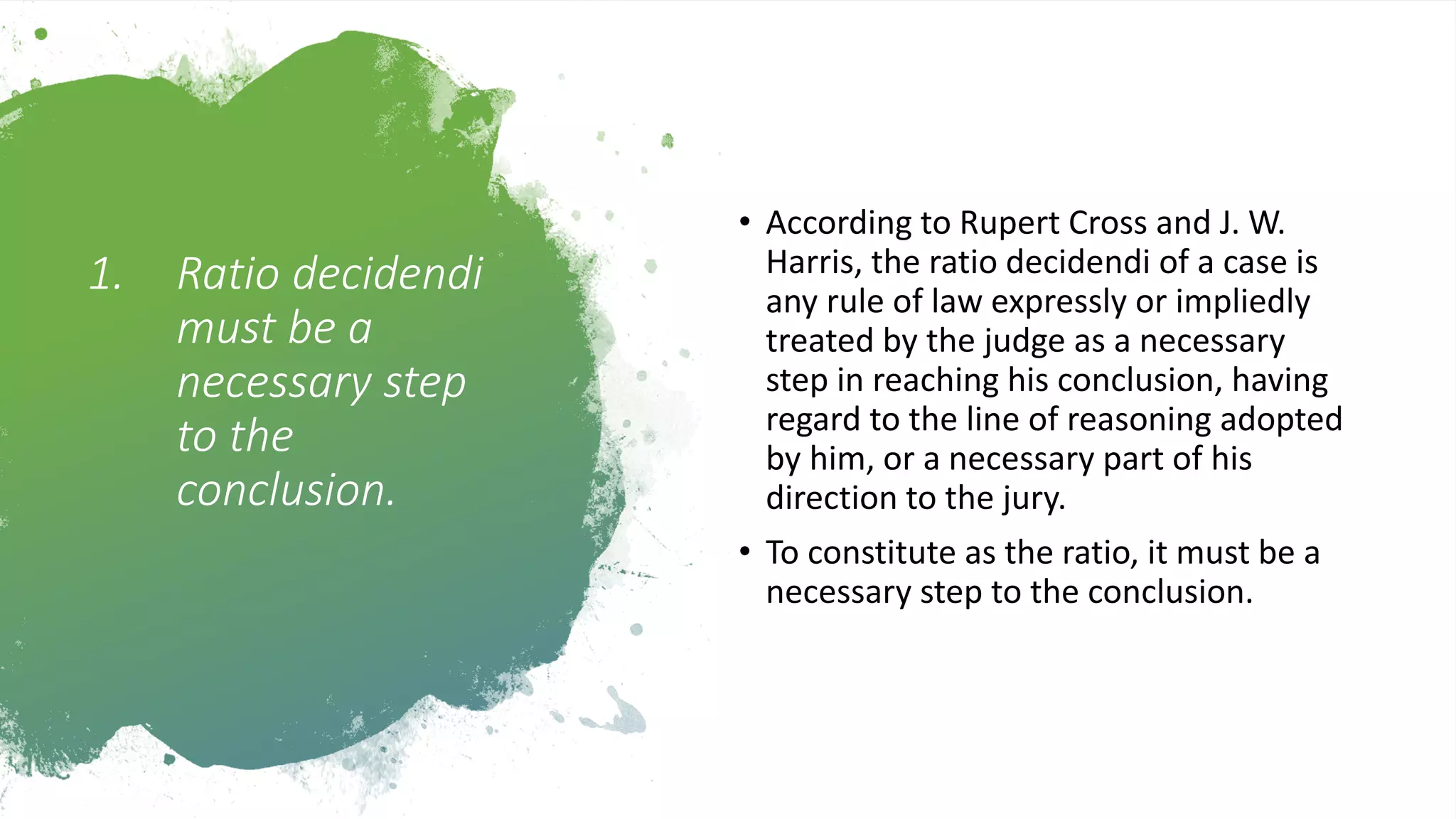 1. Ratio decidendi must be a necessary step to the conclusion.

• According to Rupert Cross and J. W. Harris, the ratio decidendi of a case is any rule of law expressly or impliedly treated by the judge as a necessary step in reaching his conclusion, having regard to the line of reasoning adopted by him, or a necessary part of his direction to the jury.

• To constitute as the ratio, it must be a necessary step to the conclusion.